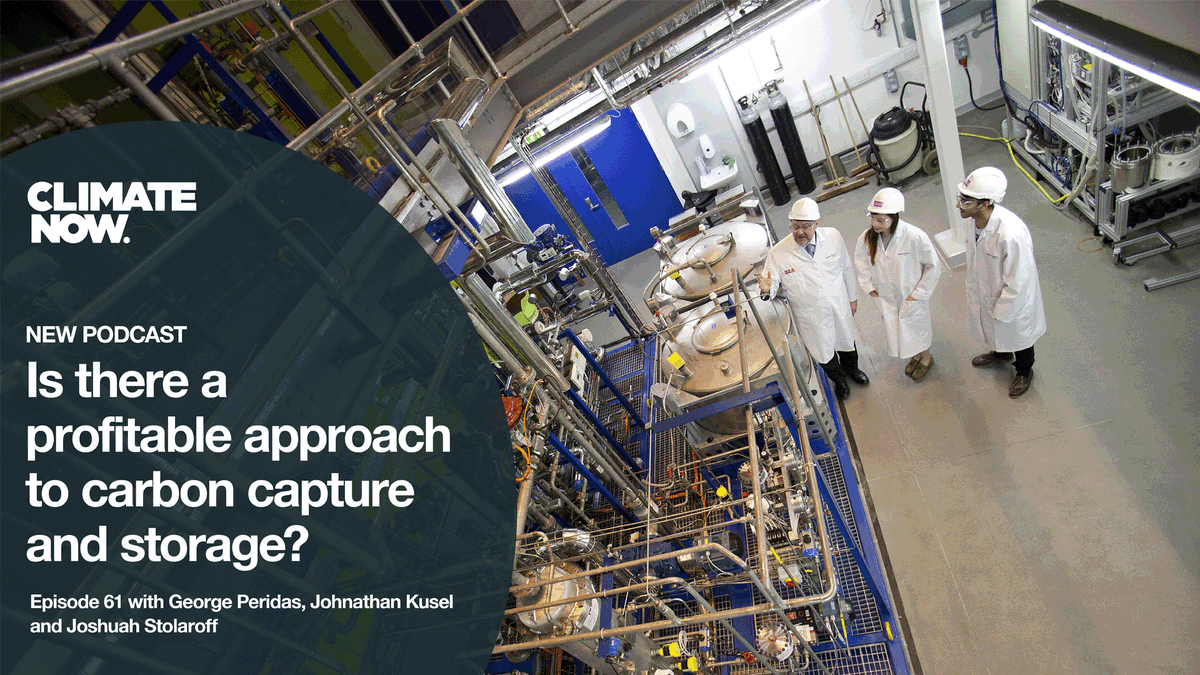 CLIMATE NOW.

NEW PODCAST

Is there a profitable approach to carbon capture and storage?

Episode 61 with George Peridas, Johnathan Kusel and Joshuah Stolaroff